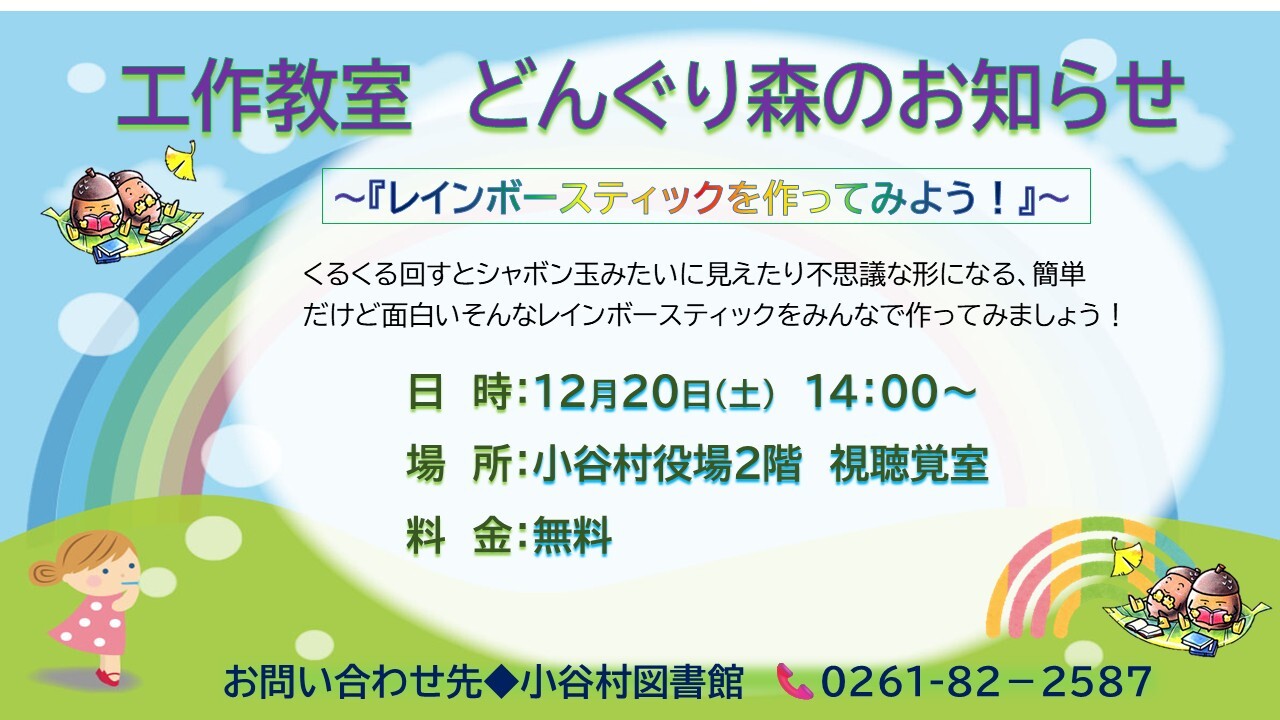 工作教室　どんぐり森のお知らせ

～『レインボースティックを作ってみよう！』～

くるくる回すとシャボン玉みたいに見えたり不思議な形になる、簡単だけど面白いそんなレインボースティックをみんなで作ってみましょう！

日　時：12月20日（土）　14：00～

場　所：小谷村役場2階　視聴覚室

料　金：無料

お問い合わせ先◆小谷村図書館　0261-82－2587